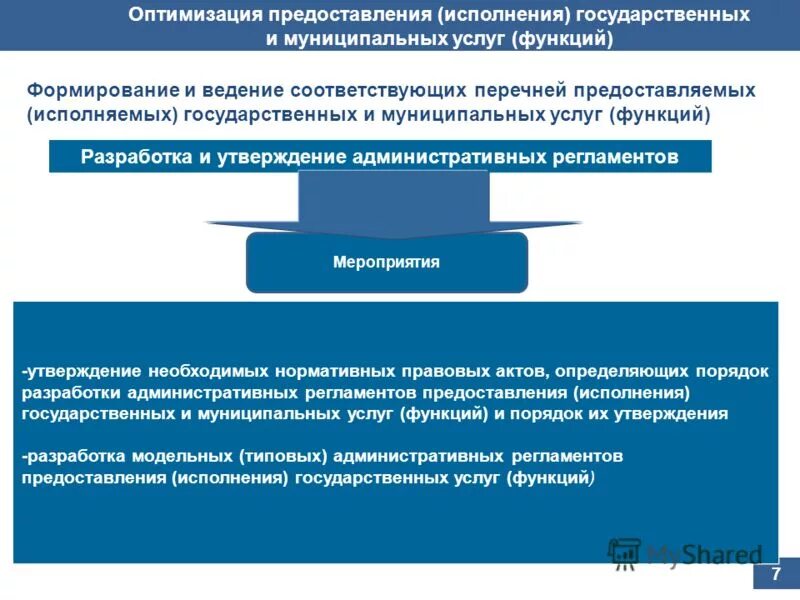 Оптимизация предоставления (исполнения) государственных и муниципальных услуг (функций)

Формирование и ведение соответствующих перечней предоставляемых (исполняемых) государственных и муниципальных услуг (функций)

Разработка и утверждение административных регламентов

Мероприятия

-утверждение необходимых нормативных правовых актов, определяющих порядок разработки административных регламентов предоставления (исполнения) государственных и муниципальных услуг (функций) и порядок их утверждения

-разработка модельных (типовых) административных регламентов предоставления (исполнения) государственных услуг (функций)

MyShared

7